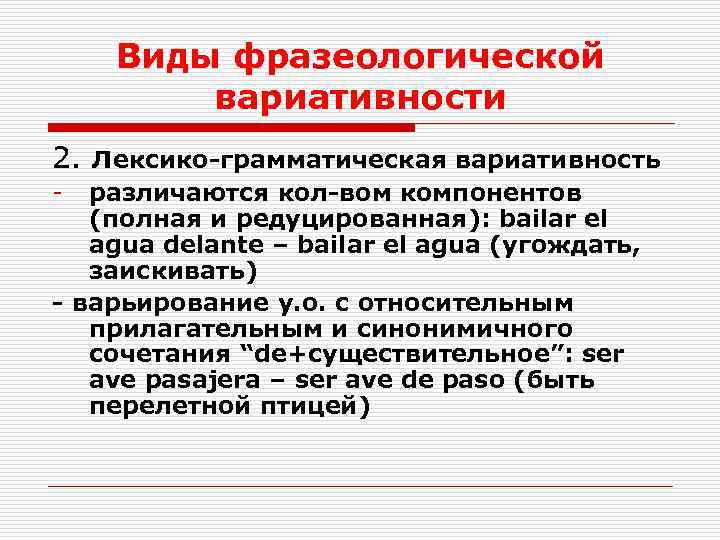 Виды фразеологической вариативности

2. Лексико-грамматическая вариативность

- различаются кол-вом компонентов (полная и редуцированная): bailar el agua delante – bailar el agua (угождать, заискивать)

- варьирование у.о. с относительным прилагательным и синонимичного сочетания “de+существительное”: ser ave pasajera – ser ave de paso (быть перелетной птицей)